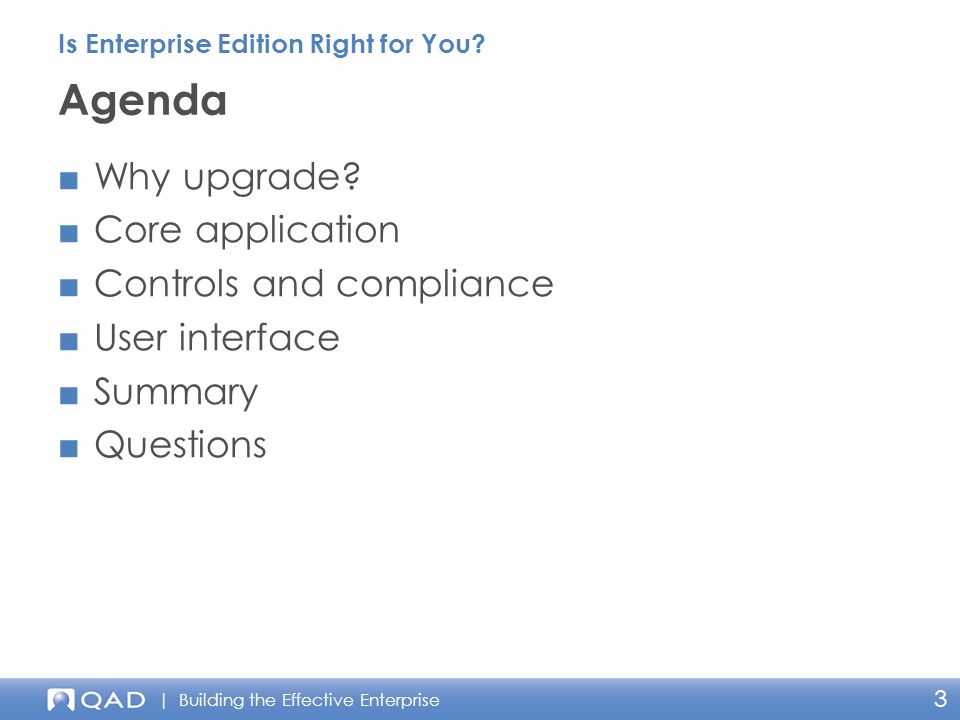 Is Enterprise Edition Right for You?

Agenda

■ Why upgrade?
■ Core application
■ Controls and compliance
■ User interface
■ Summary
■ Questions

QAD | Building the Effective Enterprise

3